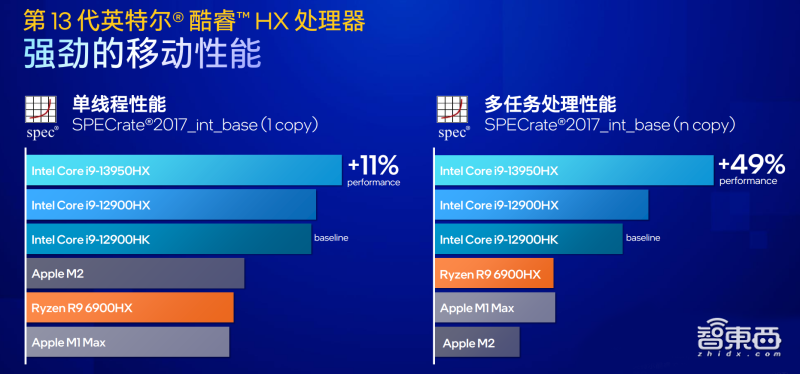 第 13 代英特尔® 酷睿™ HX 处理器
强劲的移动性能

spec®
单线程性能
SPECrate®2017_int_base (1 copy)

Intel Core i9-13950HX
+11%
performance
Intel Core i9-12900HX
Intel Core i9-12900HK
baseline
Apple M2
Ryzen R9 6900HX
Apple M1 Max

spec®
多任务处理性能
SPECrate®2017_int_base (n copy)

Intel Core i9-13950HX
+49%
performance
Intel Core i9-12900HX
Intel Core i9-12900HK
baseline
Ryzen R9 6900HX
Apple M1 Max
Apple M2

智東西
zhidx.com